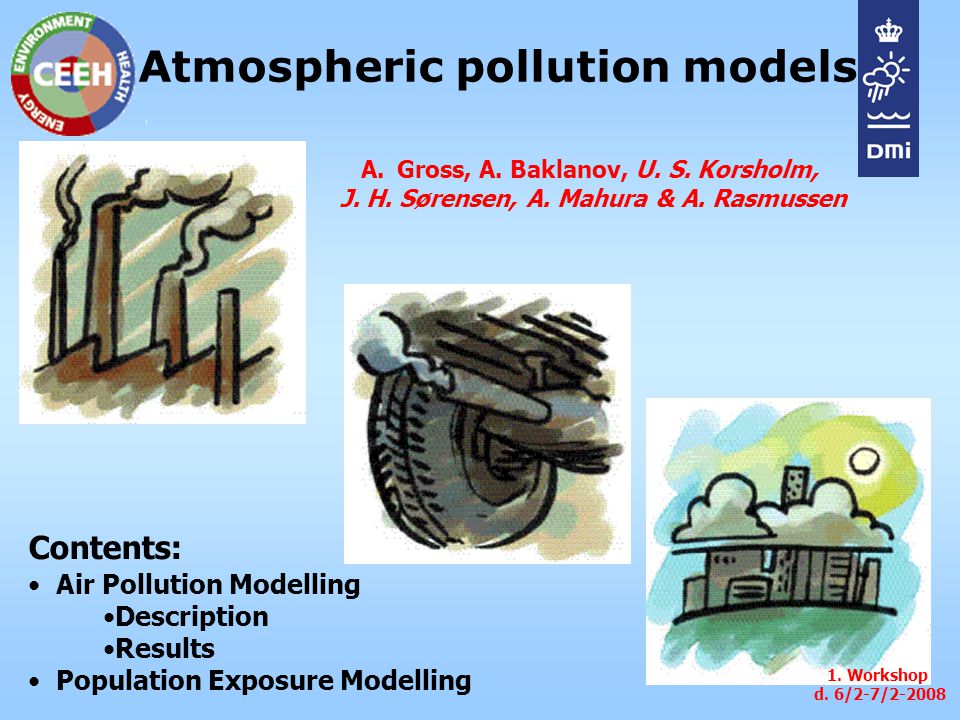 ENVIRONMENT
HEALTH
ENERGY
CEEH

Atmospheric pollution models

DMI

A. Gross, A. Baklanov, U. S. Korsholm, J. H. Sørensen, A. Mahura & A. Rasmussen

Contents:
• Air Pollution Modelling
•Description
•Results
• Population Exposure Modelling

1. Workshop
d. 6/2-7/2-2008